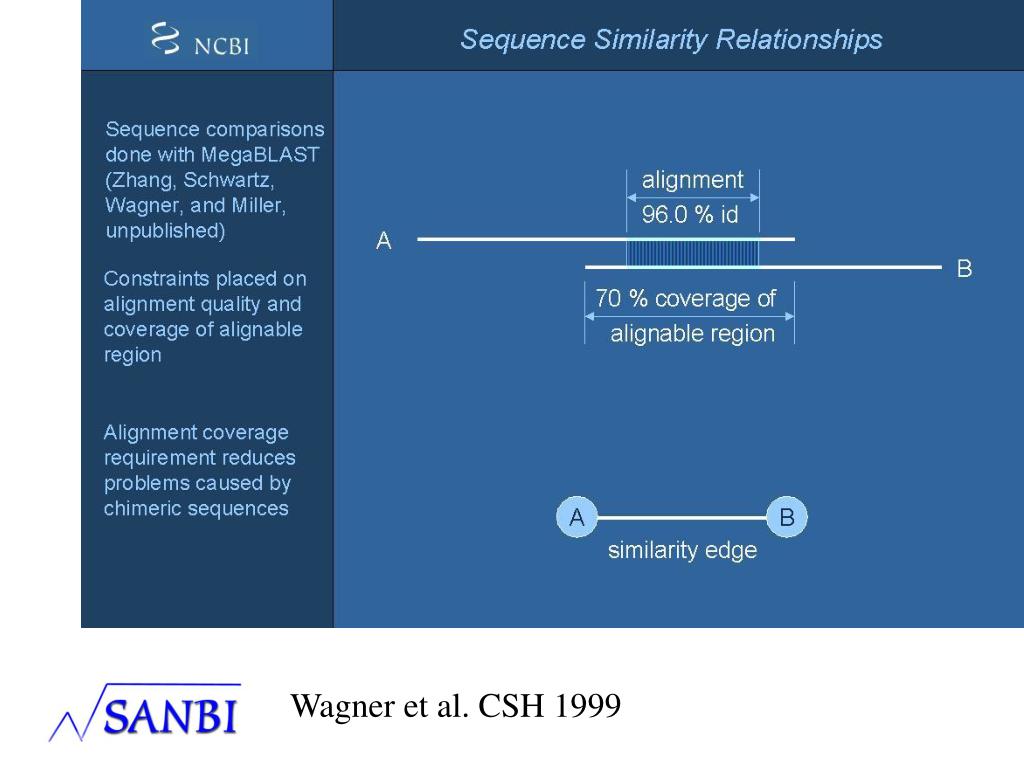 NCBI

Sequence Similarity Relationships

Sequence comparisons done with MegaBLAST (Zhang, Schwartz, Wagner, and Miller, unpublished)

Constraints placed on alignment quality and coverage of alignable region

Alignment coverage requirement reduces problems caused by chimeric sequences

alignment
96.0 % id
A
B
70 % coverage of
alignable region

A
B
similarity edge

SANBI

Wagner et al. CSH 1999